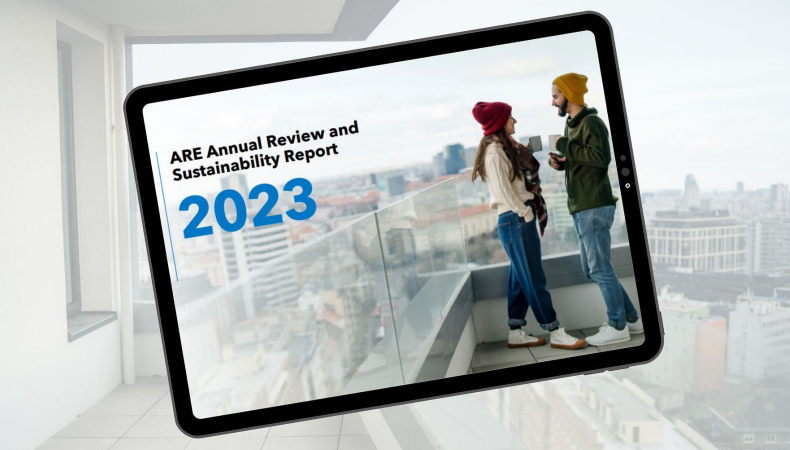 ARE Annual Review and Sustainability Report

2023